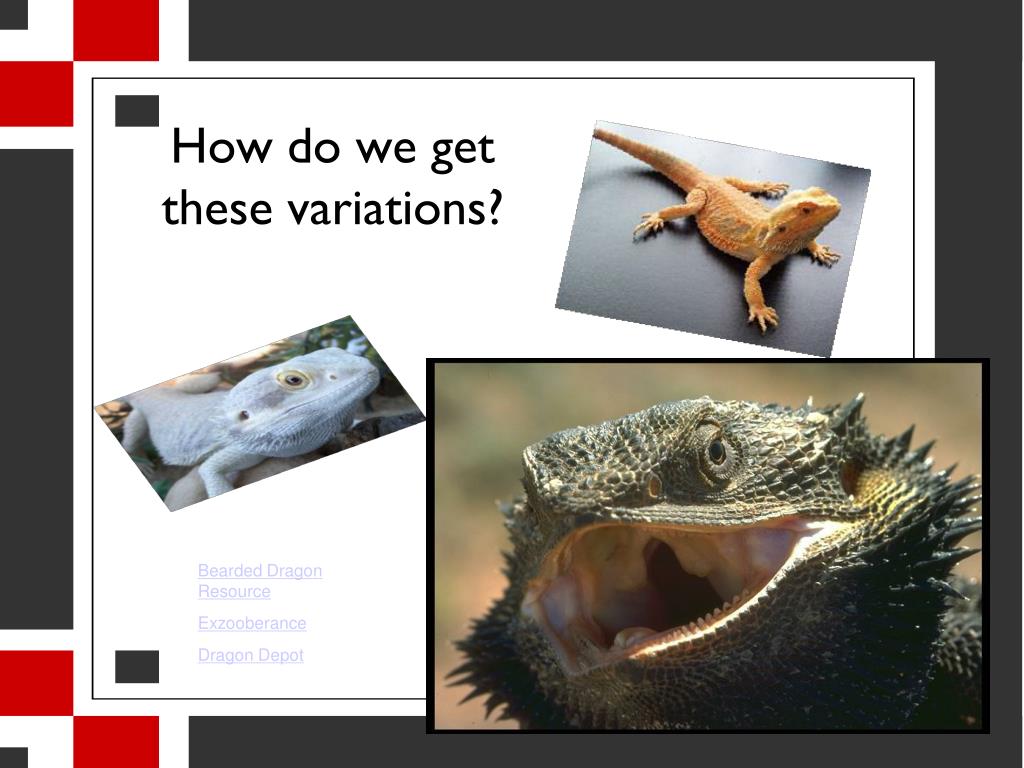 How do we get these variations?

Bearded Dragon Resource

Exzooberance

Dragon Depot